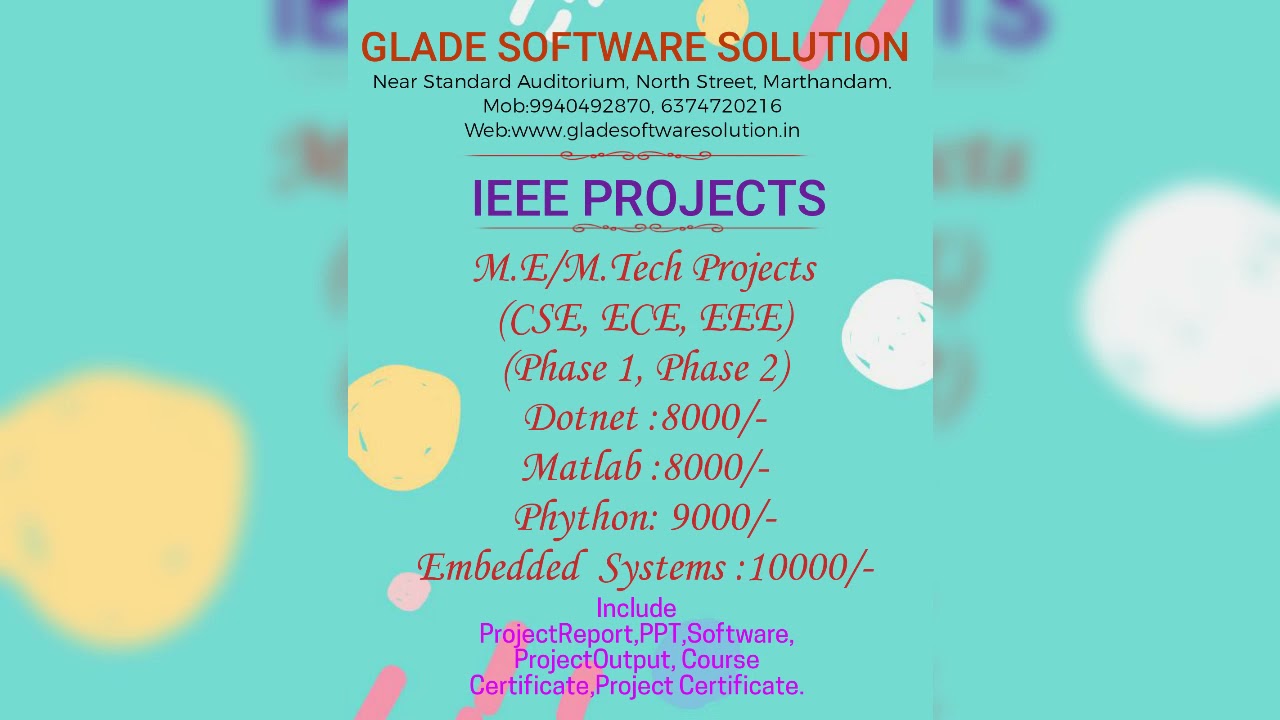 GLADE SOFTWARE SOLUTION
Near Standard Auditorium, North Street, Marthandam.
Mob:9940492870, 6374720216
Web:www.gladesoftwaresolution.in

IEEE PROJECTS

M.E/M.Tech Projects
(CSE, ECE, EEE)
(Phase 1, Phase 2)
Dotnet :8000/-
Matlab :8000/-
Phython: 9000/-
Embedded Systems :10000/-

Include
ProjectReport,PPT,Software,
ProjectOutput, Course
Certificate,Project Certificate.